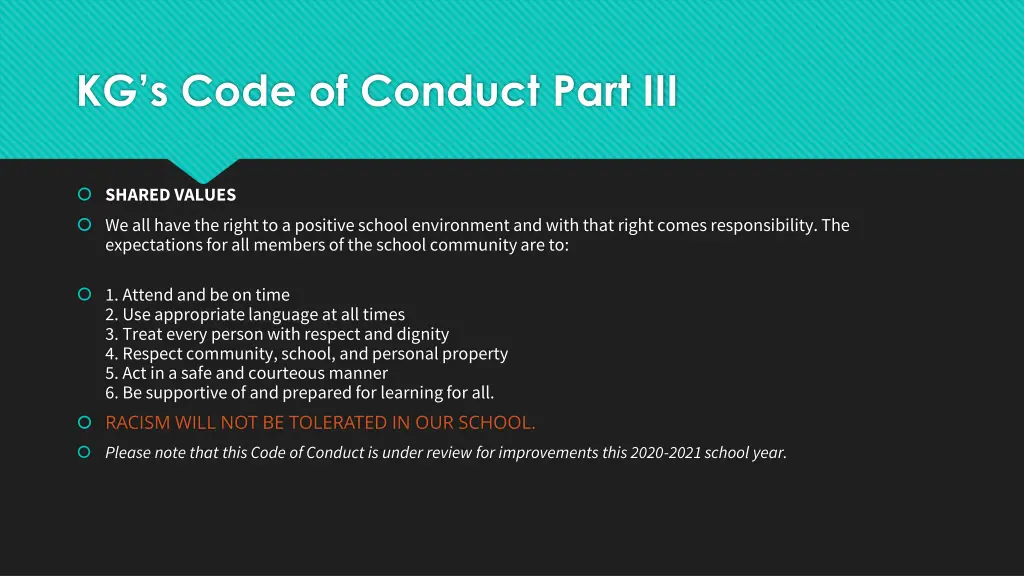 KG's Code of Conduct Part III

SHARED VALUES

We all have the right to a positive school environment and with that right comes responsibility. The expectations for all members of the school community are to:

1. Attend and be on time
2. Use appropriate language at all times
3. Treat every person with respect and dignity
4. Respect community, school, and personal property
5. Act in a safe and courteous manner
6. Be supportive of and prepared for learning for all.

RACISM WILL NOT BE TOLERATED IN OUR SCHOOL.

Please note that this Code of Conduct is under review for improvements this 2020-2021 school year.